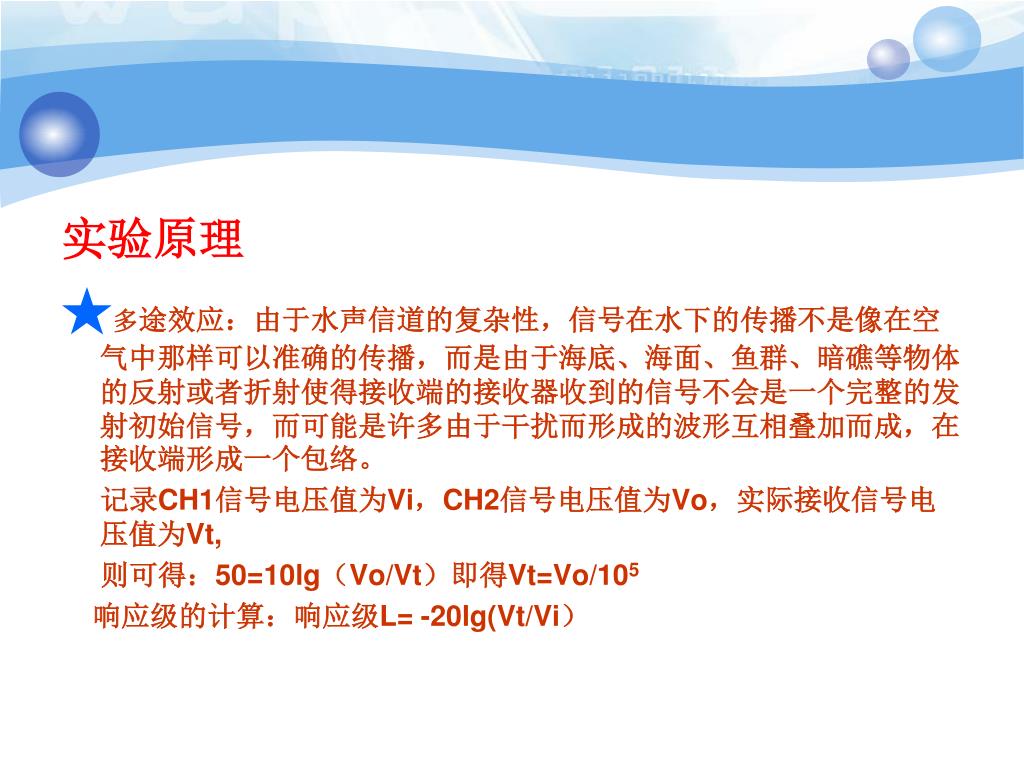 实验原理

★多途效应：由于水声信道的复杂性，信号在水下的传播不是像在空气中那样可以准确的传播，而是由于海底、海面、鱼群、暗礁等物体的反射或者折射使得接收端的接收器收到的信号不会是一个完整的发射初始信号，而可能是许多由于干扰而形成的波形互相叠加而成，在接收端形成一个包络。

记录CH1信号电压值为Vi，CH2信号电压值为Vo，实际接收信号电压值为Vt,

则可得：50=10lg（Vo/Vt）即得Vt=Vo/$10^5$

响应级的计算：响应级L= -20lg(Vt/Vi）